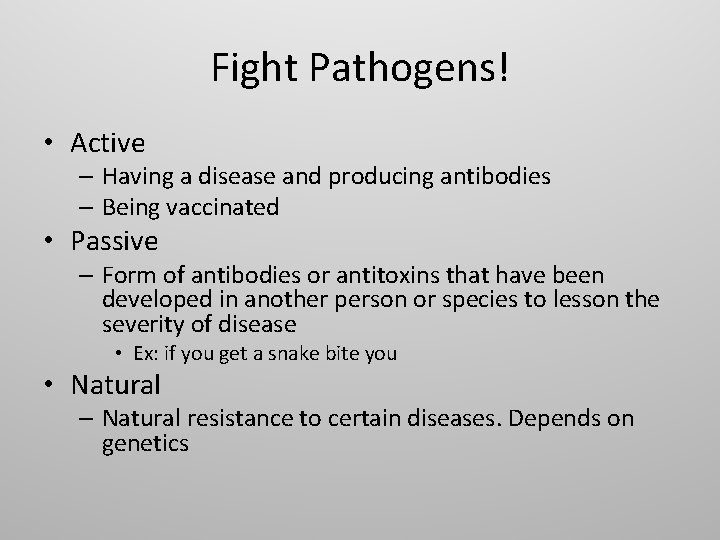 Fight Pathogens!

• Active
– Having a disease and producing antibodies
– Being vaccinated
• Passive
– Form of antibodies or antitoxins that have been developed in another person or species to lesson the severity of disease
• Ex: if you get a snake bite you
• Natural
– Natural resistance to certain diseases. Depends on genetics